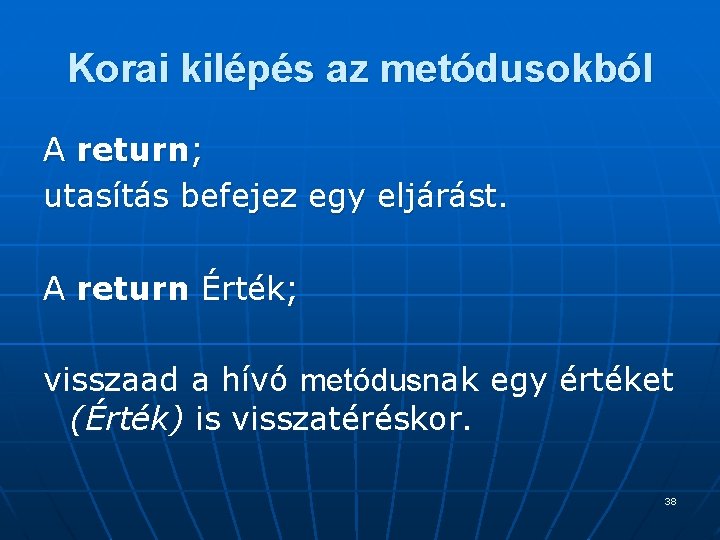 Korai kilépés az metódusokból

A return;
utasítás befejez egy eljárást.

A return Érték;

visszaad a hívó metódusnak egy értéket (Érték) is visszatéréskor.

38